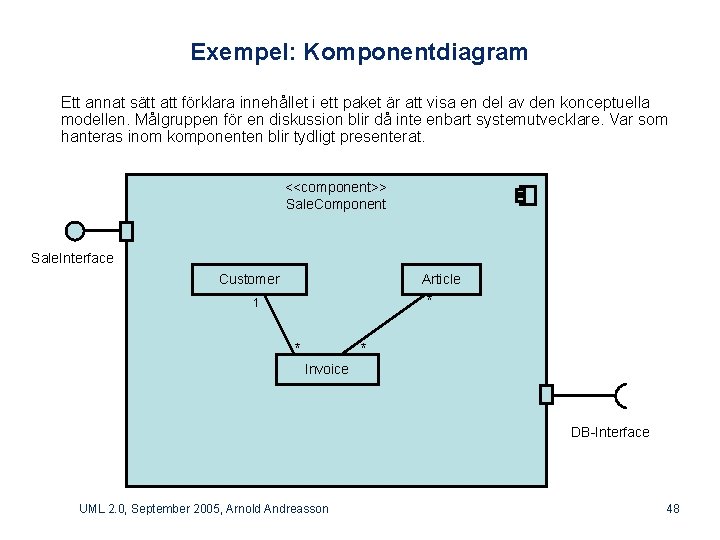 Exempel: Komponentdiagram

Ett annat sätt att förklara innehållet i ett paket är att visa en del av den konceptuella modellen. Målgruppen för en diskussion blir då inte enbart systemutvecklare. Var som hanteras inom komponenten blir tydligt presenterat.

<<component>>
SaleComponent

SaleInterface

Customer

Article

1

*

*

*

Invoice

DB-Interface

UML 2.0, September 2005, Arnold Andreasson

48